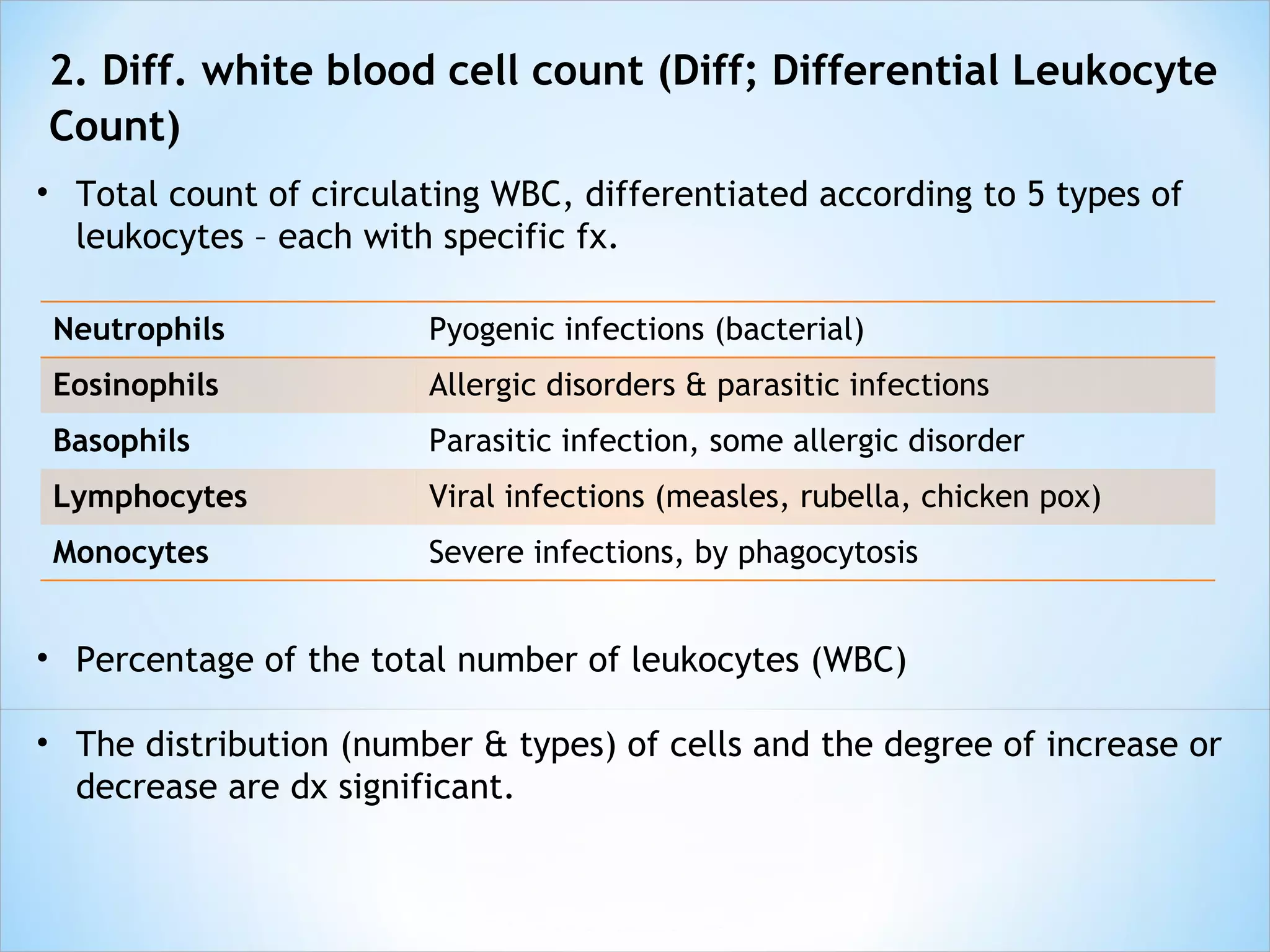 2. Diff. white blood cell count (Diff; Differential Leukocyte Count)

• Total count of circulating WBC, differentiated according to 5 types of leukocytes – each with specific fx.

| Neutrophils | Pyogenic infections (bacterial) |
|---|---|
| Eosinophils | Allergic disorders & parasitic infections |
| Basophils | Parasitic infection, some allergic disorder |
| Lymphocytes | Viral infections (measles, rubella, chicken pox) |
| Monocytes | Severe infections, by phagocytosis |

• Percentage of the total number of leukocytes (WBC)

• The distribution (number & types) of cells and the degree of increase or decrease are dx significant.